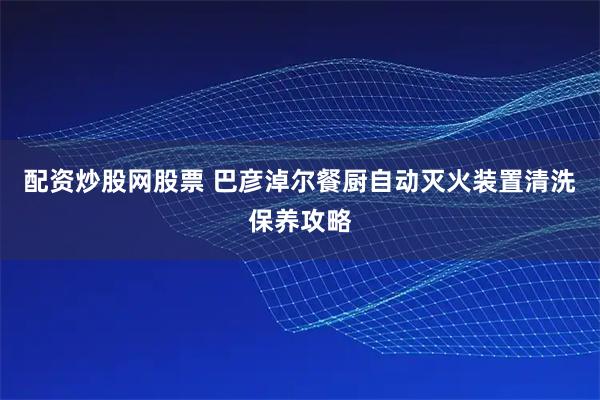 配资炒股网股票 巴彦淖尔餐厨自动灭火装置清洗保养攻略